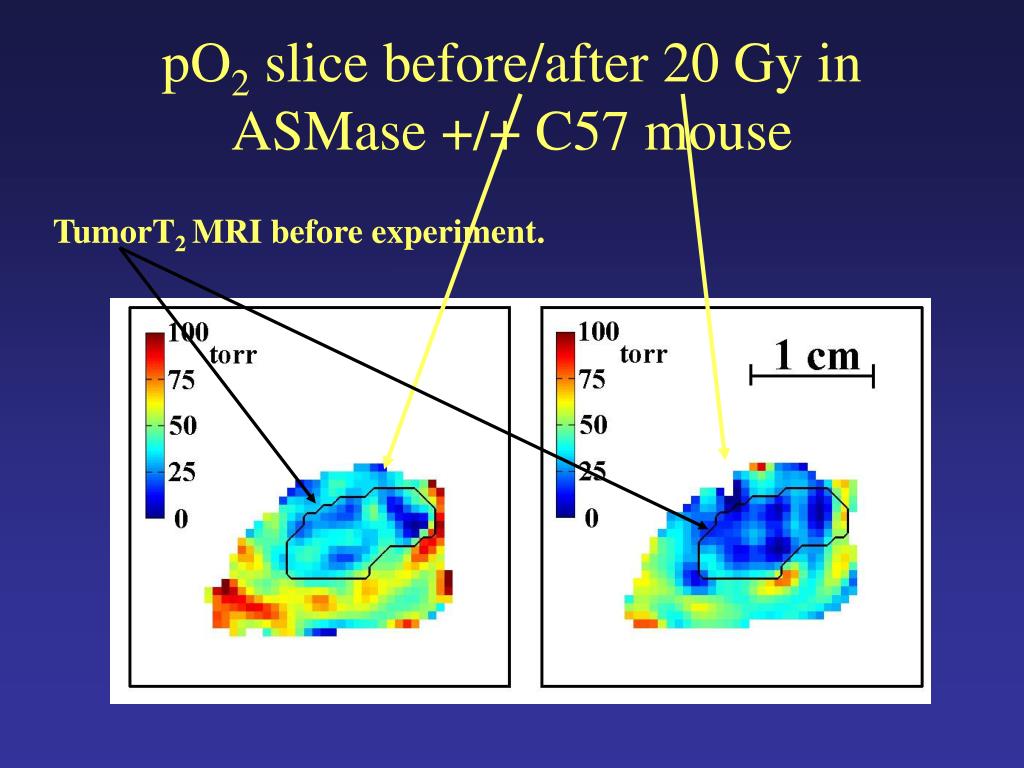 $pO_2$ slice before/after 20 Gy in ASMase +/+ C57 mouse

Tumor$T_2$ MRI before experiment.

100
torr
75
50
25
0

100
torr
75
50
25
0

1 cm